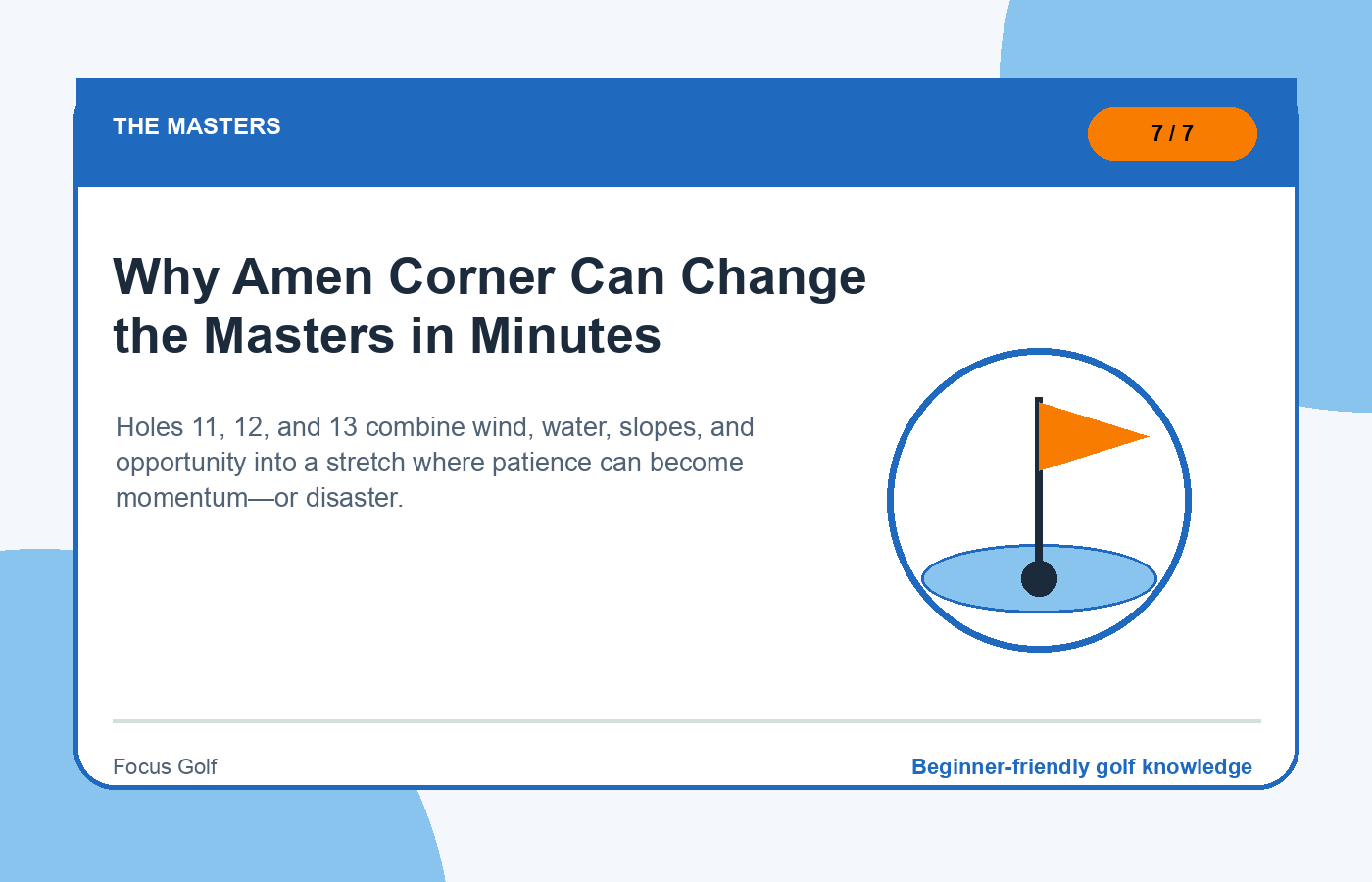 THE MASTERS

7 / 7

Why Amen Corner Can Change the Masters in Minutes

Holes 11, 12, and 13 combine wind, water, slopes, and opportunity into a stretch where patience can become momentum—or disaster.

Focus Golf

Beginner-friendly golf knowledge